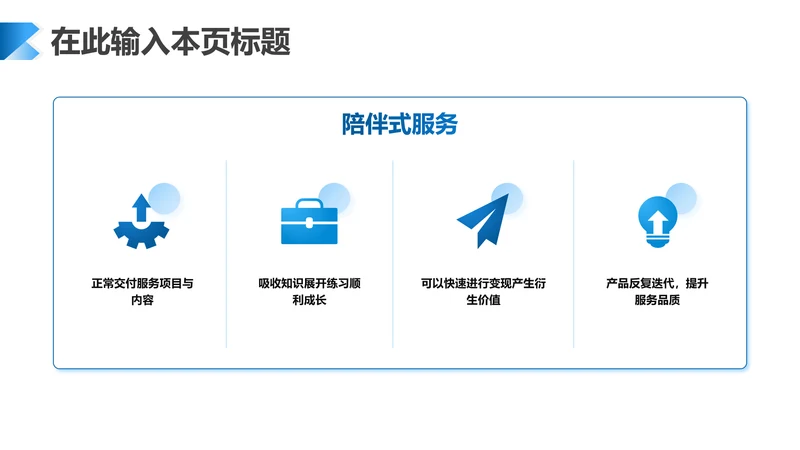 在此输入本页标题

陪伴式服务

正常交付服务项目与内容

吸收知识展开练习顺利成长

可以快速进行变现产生衍生价值

产品反复迭代，提升服务品质